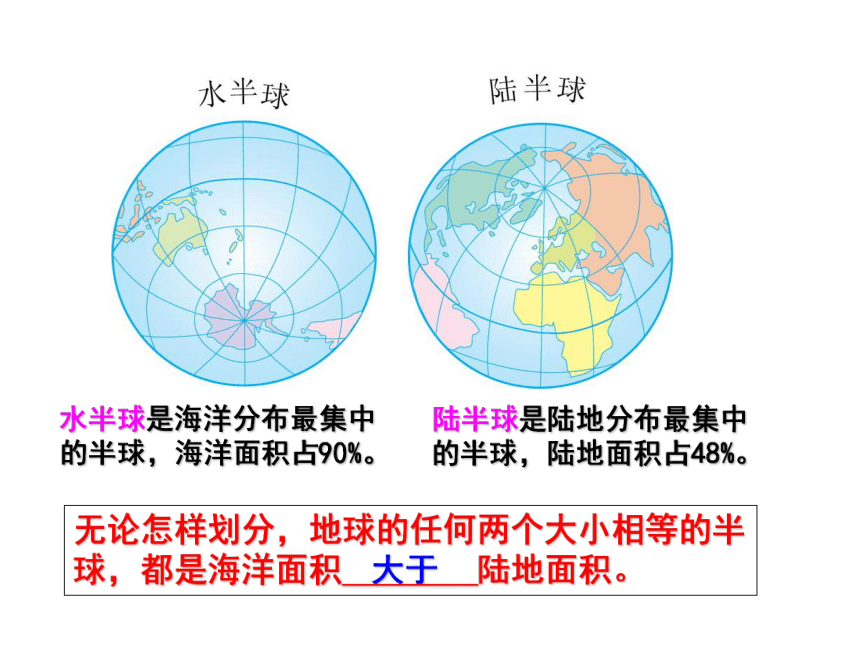 水半球

陆半球

水半球是海洋分布最集中的半球，海洋面积占90%。

陆半球是陆地分布最集中的半球，陆地面积占48%。

无论怎样划分，地球的任何两个大小相等的半球，都是海洋面积 大于 陆地面积。